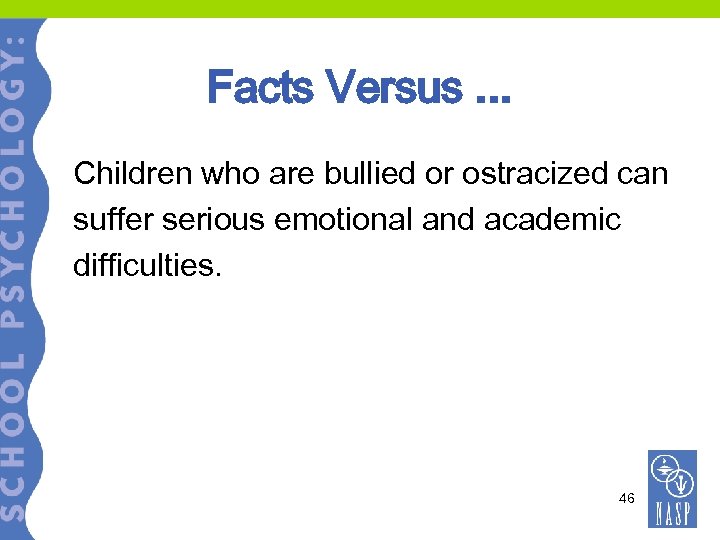 SCHOOL PSYCHOLOGY:

Facts Versus ...

Children who are bullied or ostracized can suffer serious emotional and academic difficulties.

46

NASP